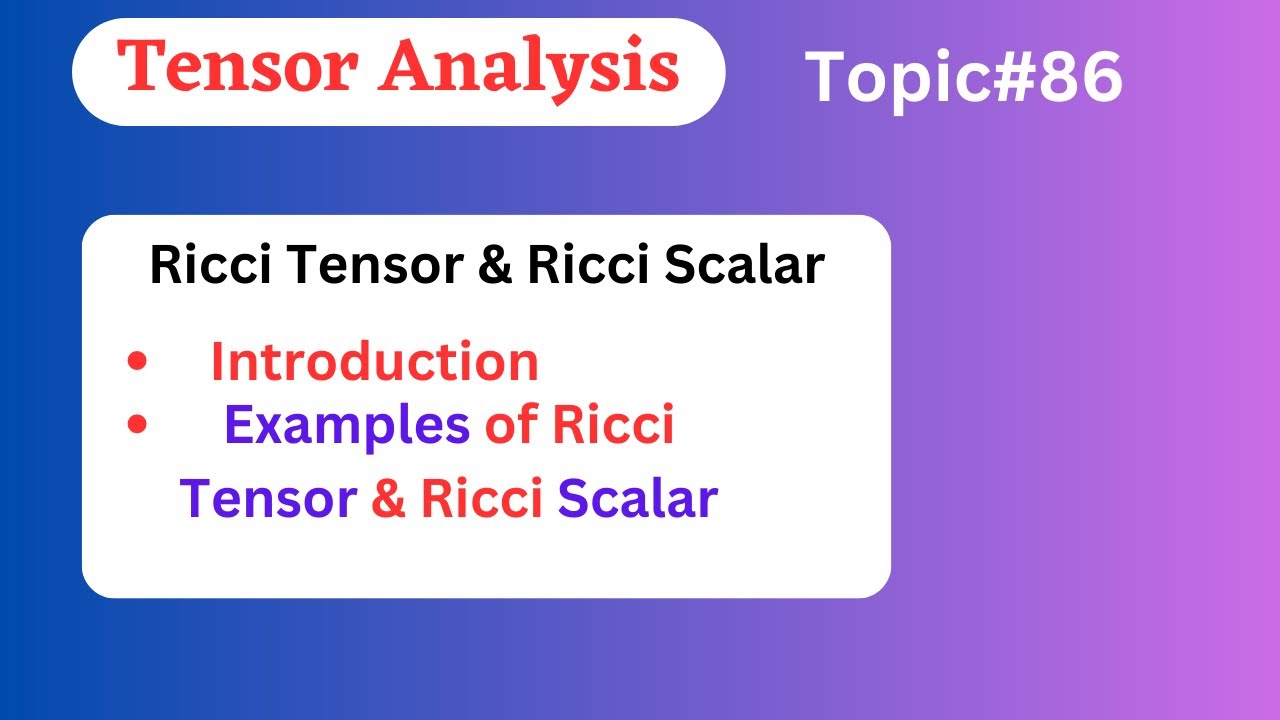 Tensor Analysis

Topic#86

Ricci Tensor & Ricci Scalar

• Introduction
• Examples of Ricci Tensor & Ricci Scalar